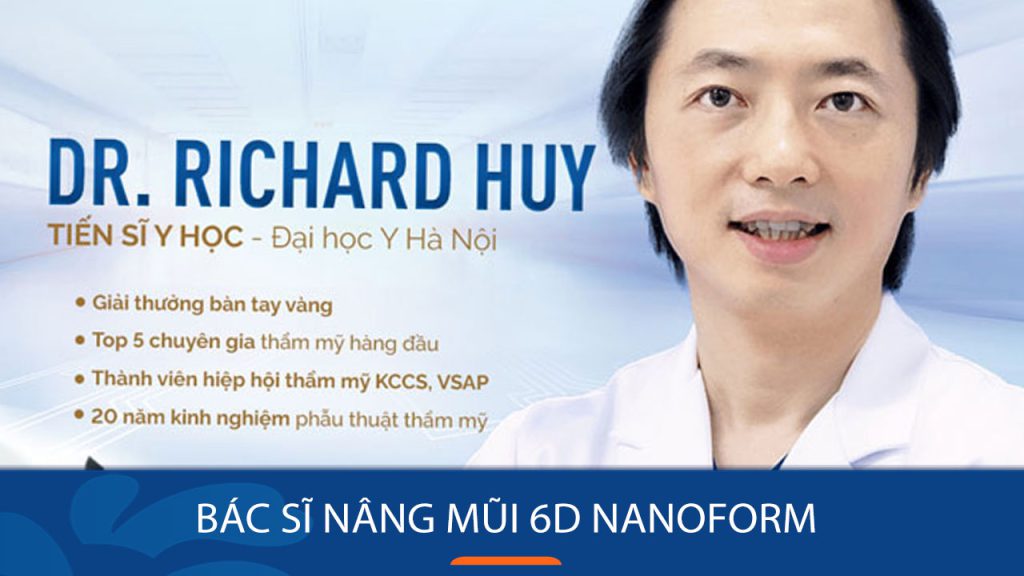 DR. RICHARD HUY
TIẾN SĨ Y HỌC - Đại học Y Hà Nội

• Giải thưởng bàn tay vàng
• Top 5 chuyên gia thẩm mỹ hàng đầu
• Thành viên hiệp hội thẩm mỹ KCCS, VSAP
• 20 năm kinh nghiệm phẫu thuật thẩm mỹ

BÁC SĨ NÂNG MŨI 6D NANOFORM